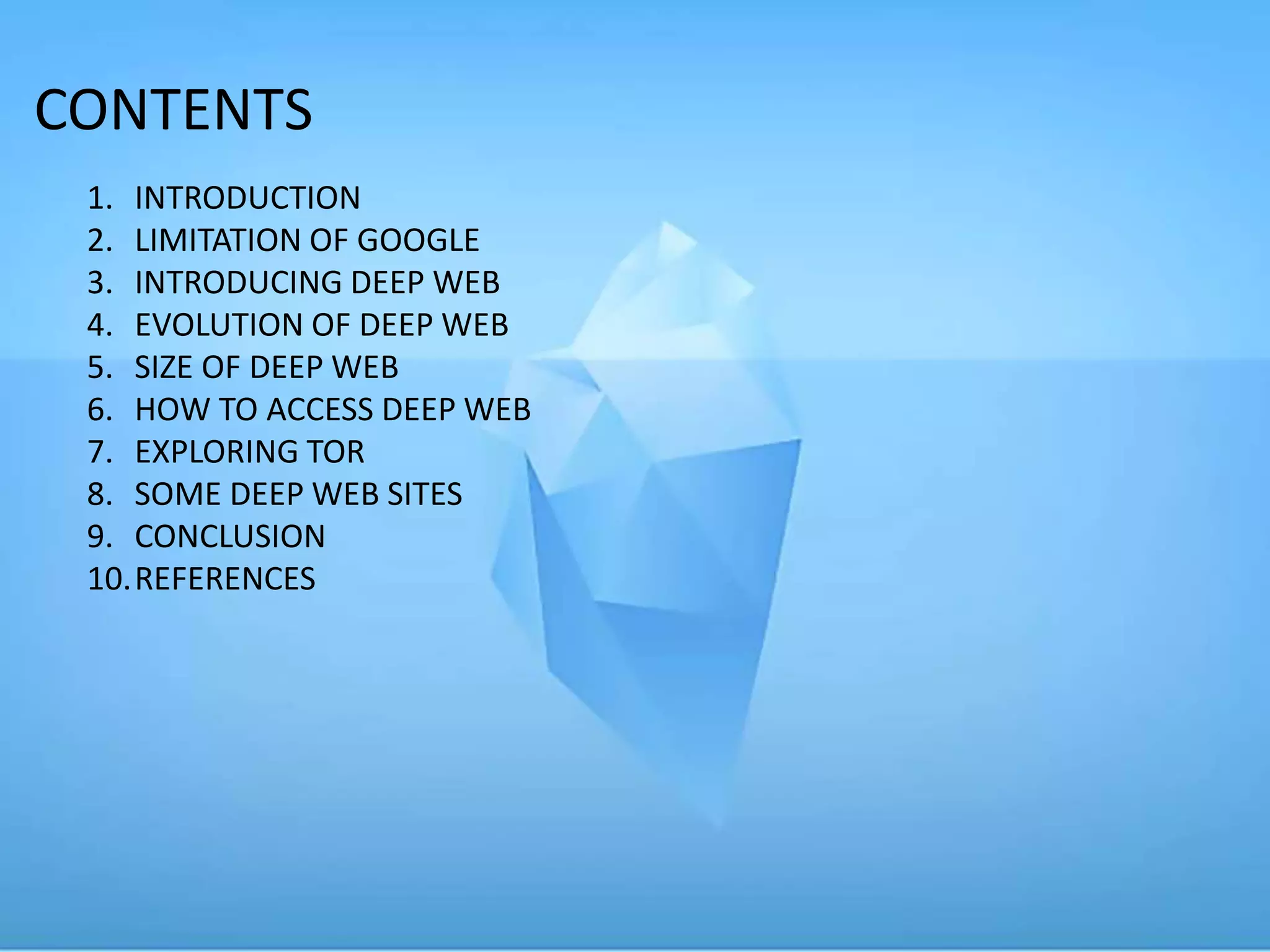 CONTENTS

1. INTRODUCTION
2. LIMITATION OF GOOGLE
3. INTRODUCING DEEP WEB
4. EVOLUTION OF DEEP WEB
5. SIZE OF DEEP WEB
6. HOW TO ACCESS DEEP WEB
7. EXPLORING TOR
8. SOME DEEP WEB SITES
9. CONCLUSION
10. REFERENCES